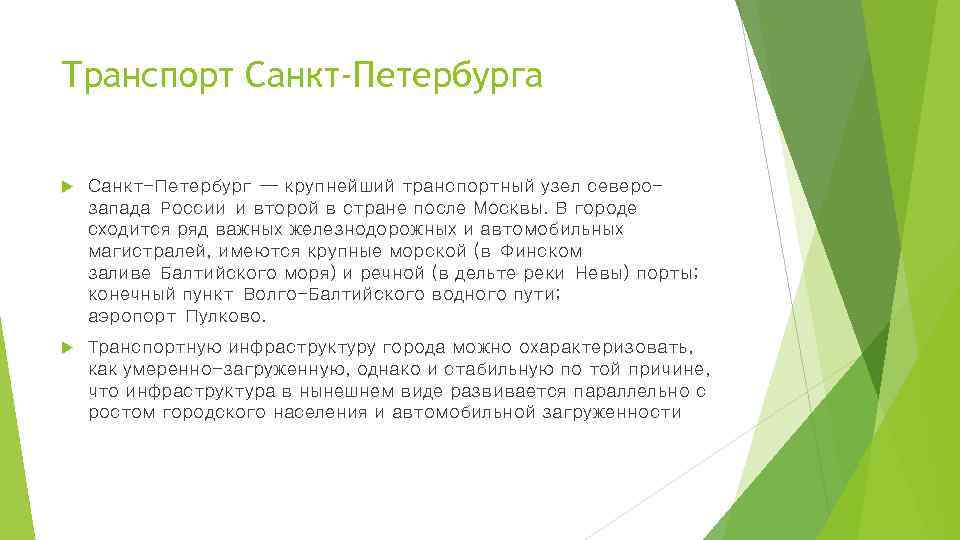 Транспорт Санкт-Петербурга

Санкт-Петербург — крупнейший транспортный узел северо-запада России и второй в стране после Москвы. В городе сходится ряд важных железнодорожных и автомобильных магистралей, имеются крупные морской (в Финском заливе Балтийского моря) и речной (в дельте реки Невы) порты; конечный пункт Волго-Балтийского водного пути; аэропорт Пулково.

Транспортную инфраструктуру города можно охарактеризовать, как умеренно-загруженную, однако и стабильную по той причине, что инфраструктура в нынешнем виде развивается параллельно с ростом городского населения и автомобильной загруженности